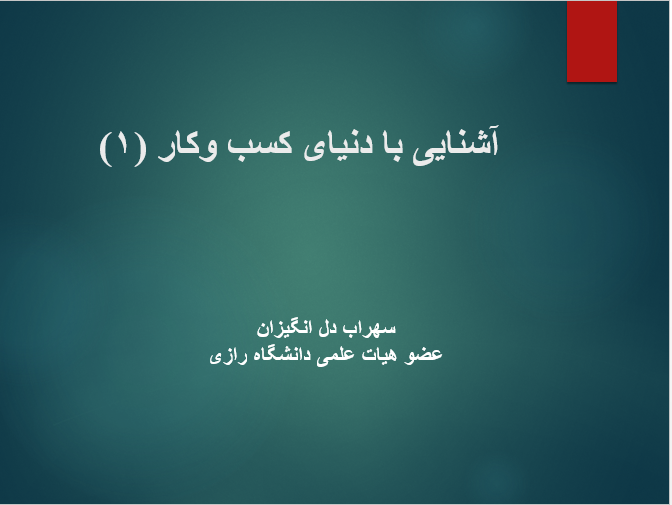 آشنایی با دنیای کسب وکار (۱)

سهراب دل انگیزان
عضو هیات علمی دانشگاه رازی